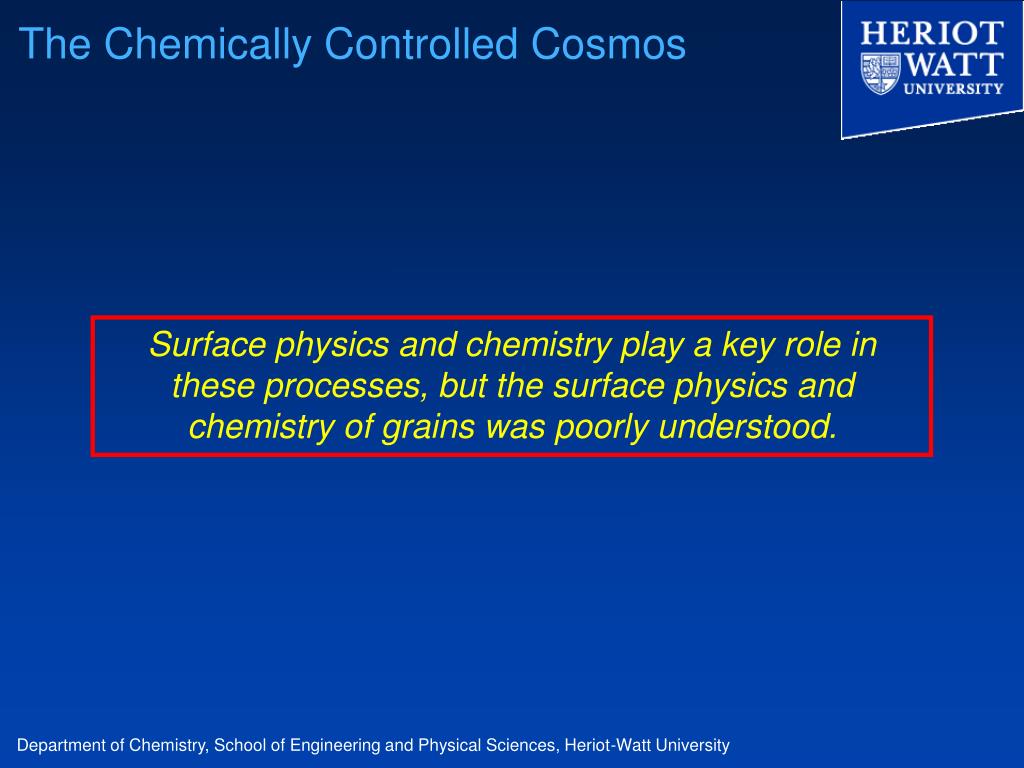 The Chemically Controlled Cosmos

HERIOT
WATT
UNIVERSITY

Surface physics and chemistry play a key role in these processes, but the surface physics and chemistry of grains was poorly understood.

Department of Chemistry, School of Engineering and Physical Sciences, Heriot-Watt University